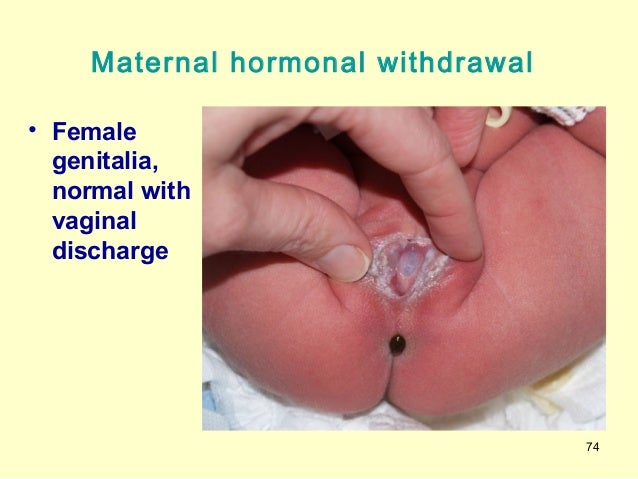 Maternal hormonal withdrawal

• Female genitalia, normal with vaginal discharge

74